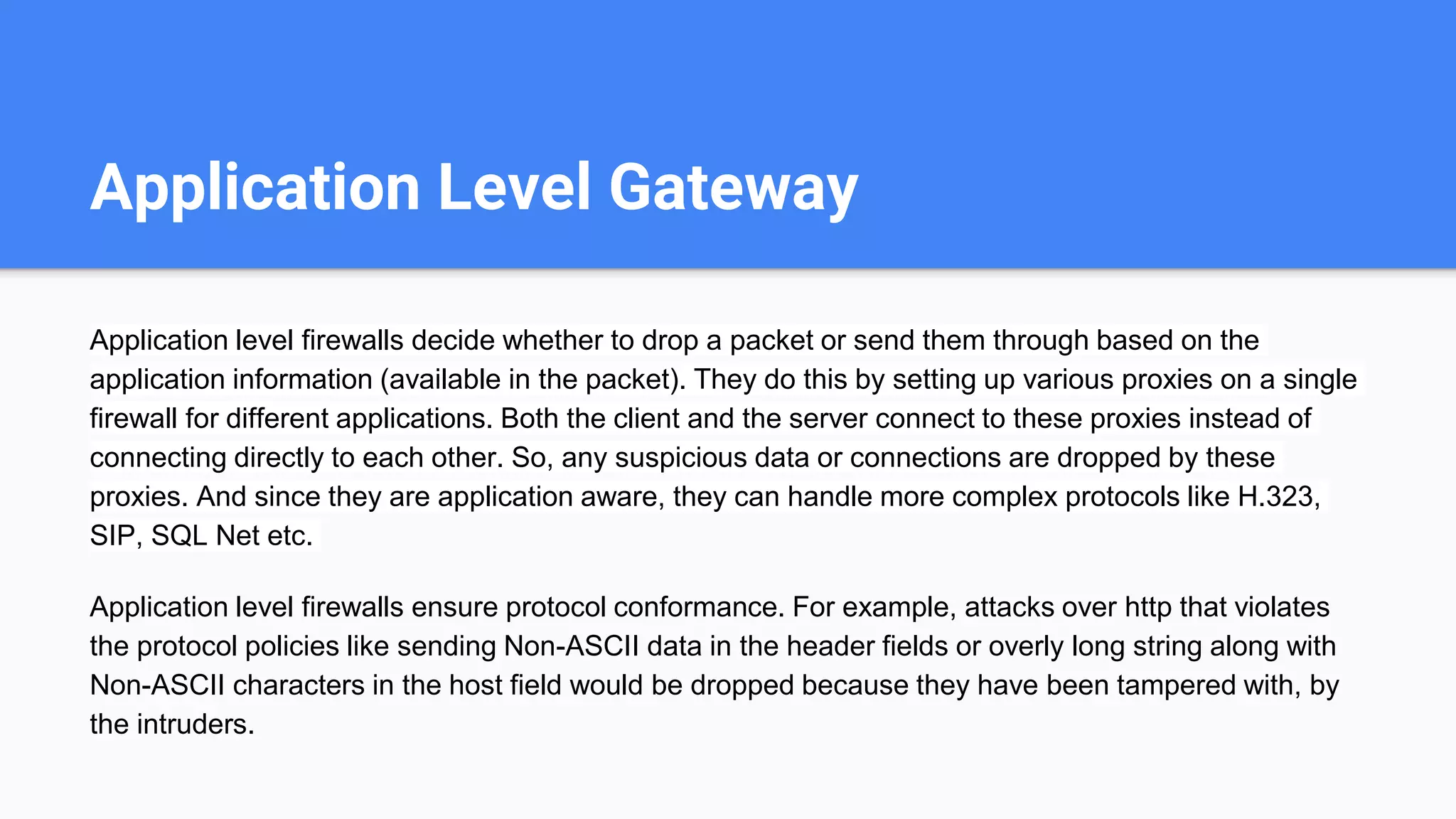 Application Level Gateway

Application level firewalls decide whether to drop a packet or send them through based on the application information (available in the packet). They do this by setting up various proxies on a single firewall for different applications. Both the client and the server connect to these proxies instead of connecting directly to each other. So, any suspicious data or connections are dropped by these proxies. And since they are application aware, they can handle more complex protocols like H.323, SIP, SQL Net etc.

Application level firewalls ensure protocol conformance. For example, attacks over http that violates the protocol policies like sending Non-ASCII data in the header fields or overly long string along with Non-ASCII characters in the host field would be dropped because they have been tampered with, by the intruders.